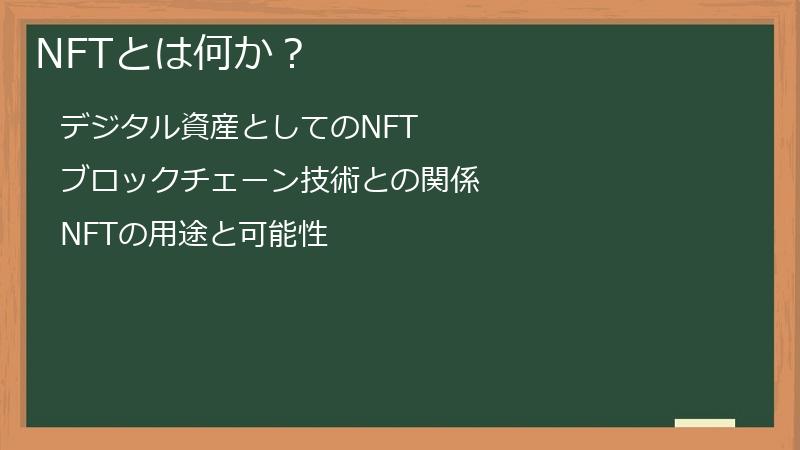 NFTとは何か？

デジタル資産としてのNFT

ブロックチェーン技術との関係

NFTの用途と可能性